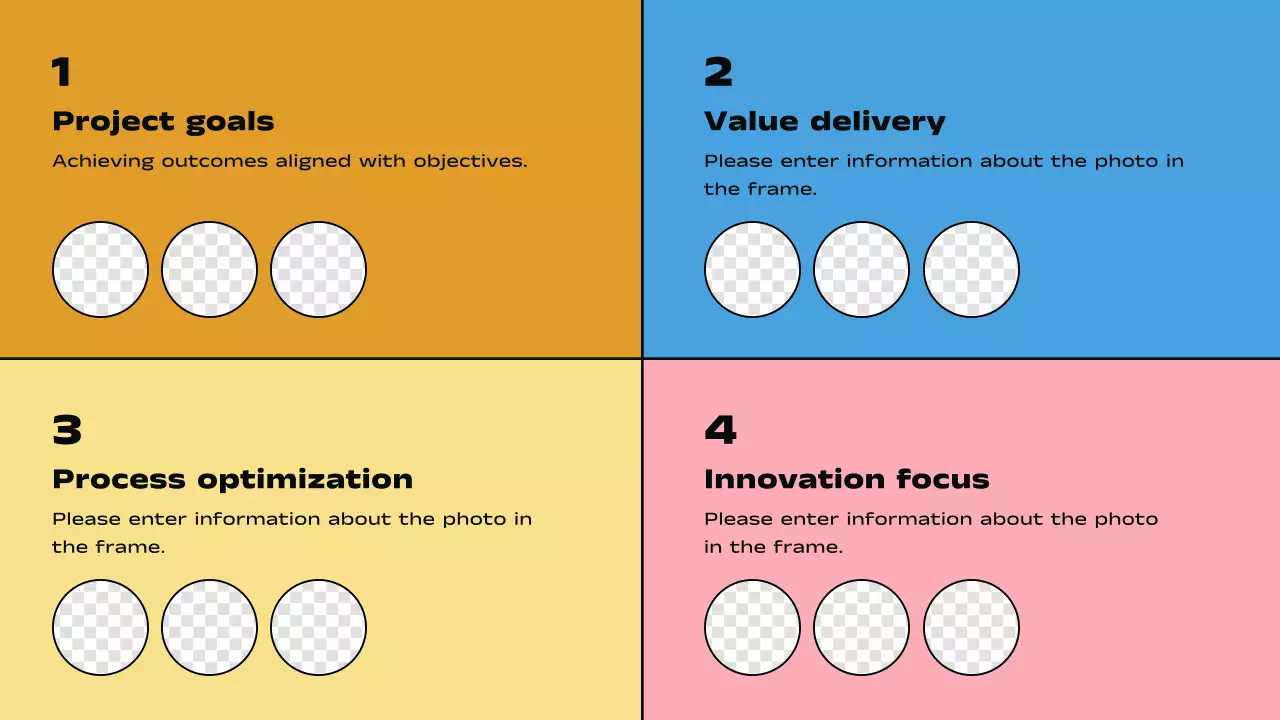 1
Project goals
Achieving outcomes aligned with objectives.

2
Value delivery
Please enter information about the photo in the frame.

3
Process optimization
Please enter information about the photo in the frame.

4
Innovation focus
Please enter information about the photo in the frame.